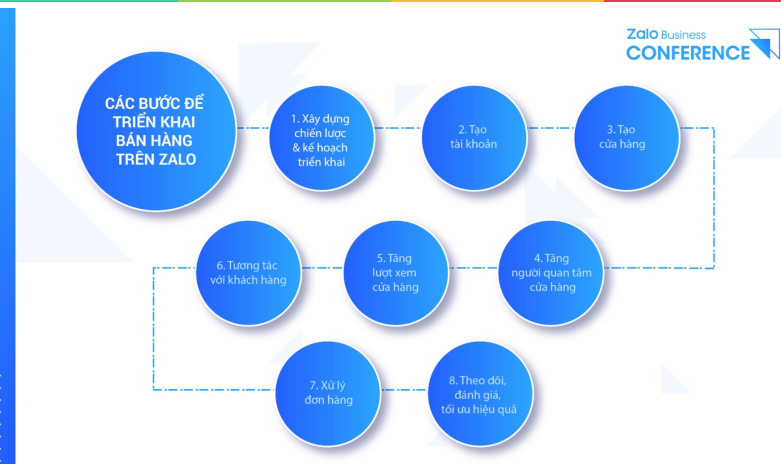 Zalo Business
CONFERENCE

CÁC BƯỚC ĐỂ TRIỂN KHAI BÁN HÀNG TRÊN ZALO

1. Xây dựng chiến lược & kế hoạch triển khai

2. Tạo tài khoản

3. Tạo cửa hàng

4. Tăng người quan tâm cửa hàng

5. Tăng lượt xem cửa hàng

6. Tương tác với khách hàng

7. Xử lý đơn hàng

8. Theo dõi, đánh giá, tối ưu hiệu quả